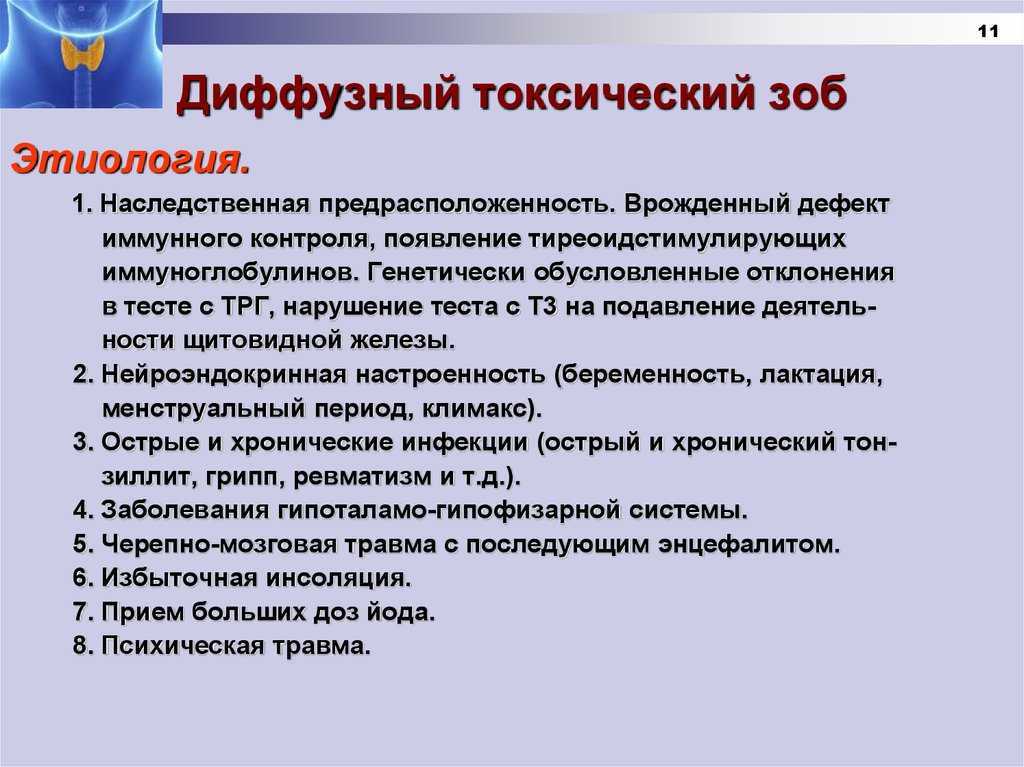 11

Диффузный токсический зоб

Этиология.

1. Наследственная предрасположенность. Врожденный дефект иммунного контроля, появление тиреоидстимулирующих иммуноглобулинов. Генетически обусловленные отклонения в тесте с ТРГ, нарушение теста с Т3 на подавление деятельности щитовидной железы.
2. Нейроэндокринная настроенность (беременность, лактация, менструальный период, климакс).
3. Острые и хронические инфекции (острый и хронический тонзиллит, грипп, ревматизм и т.д.).
4. Заболевания гипоталамо-гипофизарной системы.
5. Черепно-мозговая травма с последующим энцефалитом.
6. Избыточная инсоляция.
7. Прием больших доз йода.
8. Психическая травма.